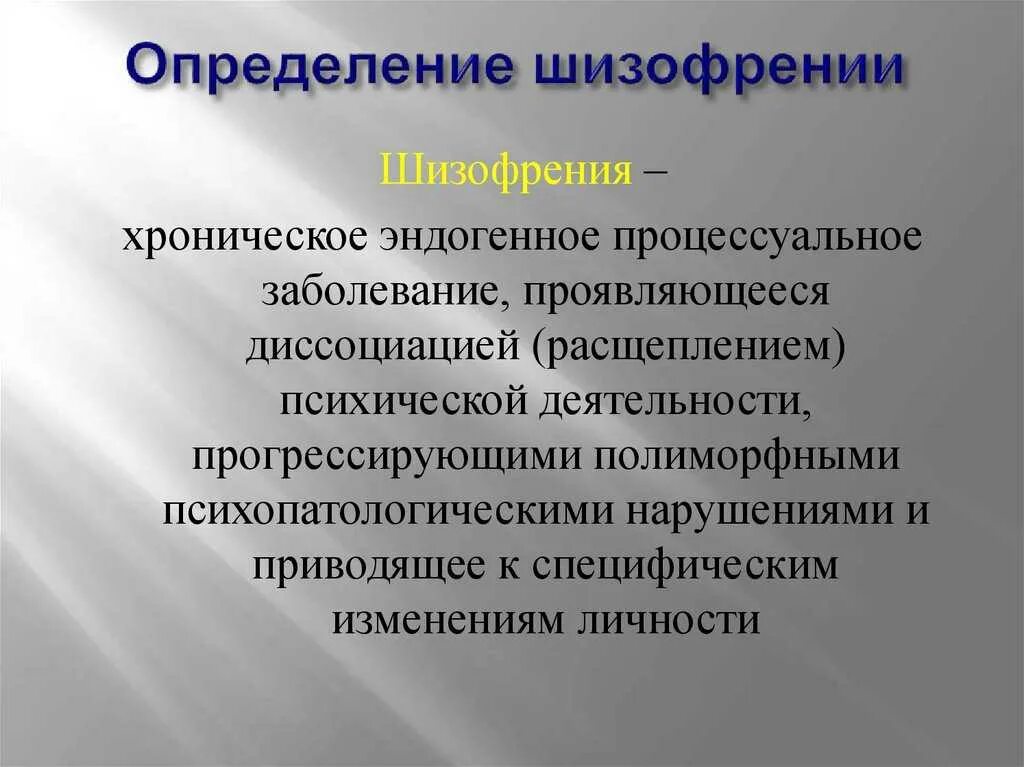 Определение шизофрении

Шизофрения –

хроническое эндогенное процессуальное заболевание, проявляющееся диссоциацией (расщеплением) психической деятельности, прогрессирующими полиморфными психопатологическими нарушениями и приводящее к специфическим изменениям личности